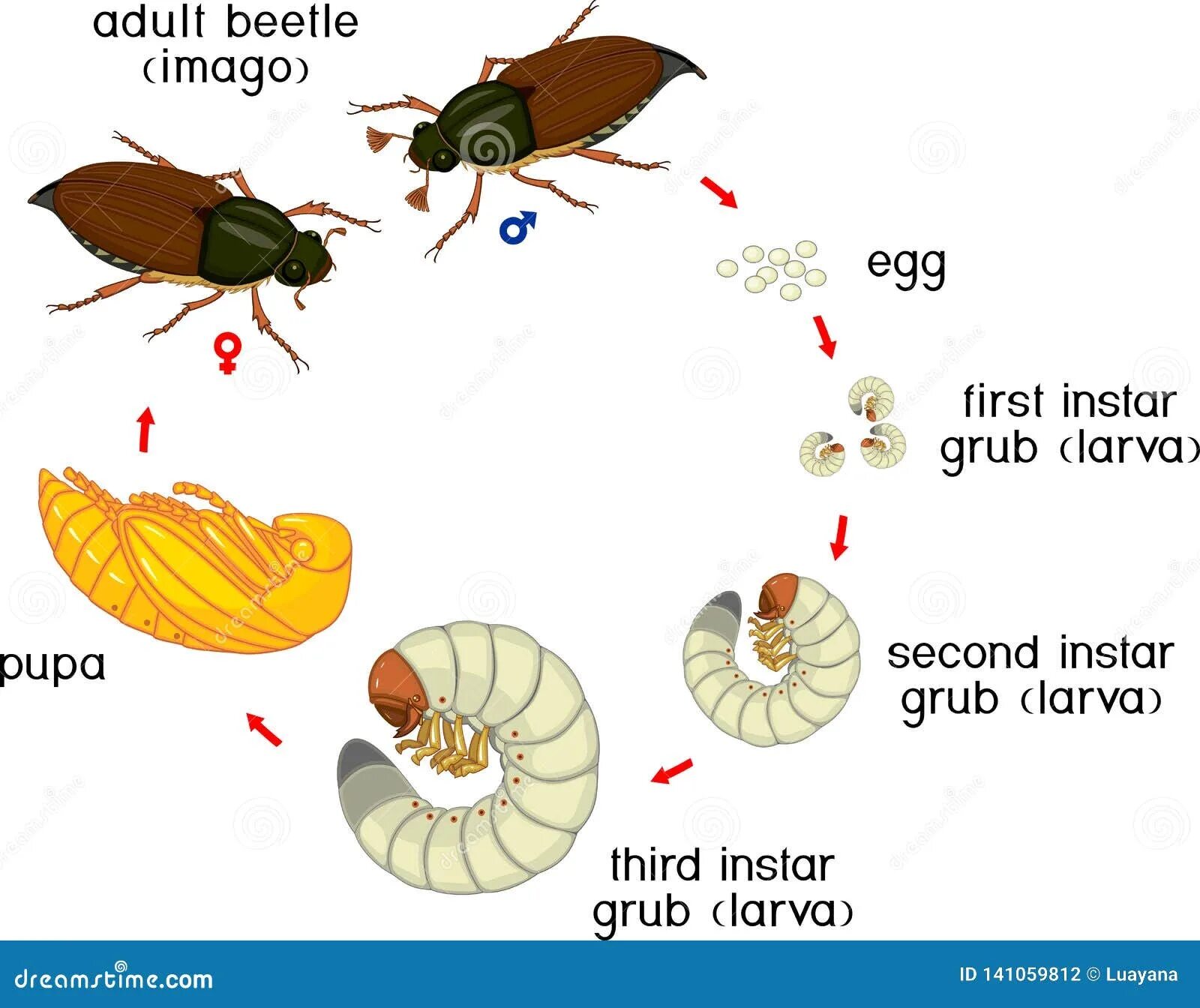 adult beetle
(imago)

♂

♀

egg

first instar
grub (larva)

second instar
grub (larva)

third instar
grub (larva)

pupa

dreamstime.com

ID 141059812 © Luayana